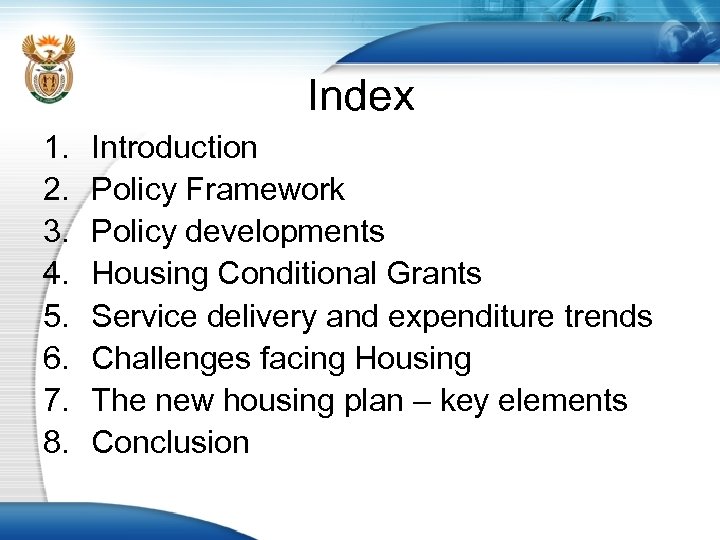 Index

1. Introduction
2. Policy Framework
3. Policy developments
4. Housing Conditional Grants
5. Service delivery and expenditure trends
6. Challenges facing Housing
7. The new housing plan – key elements
8. Conclusion